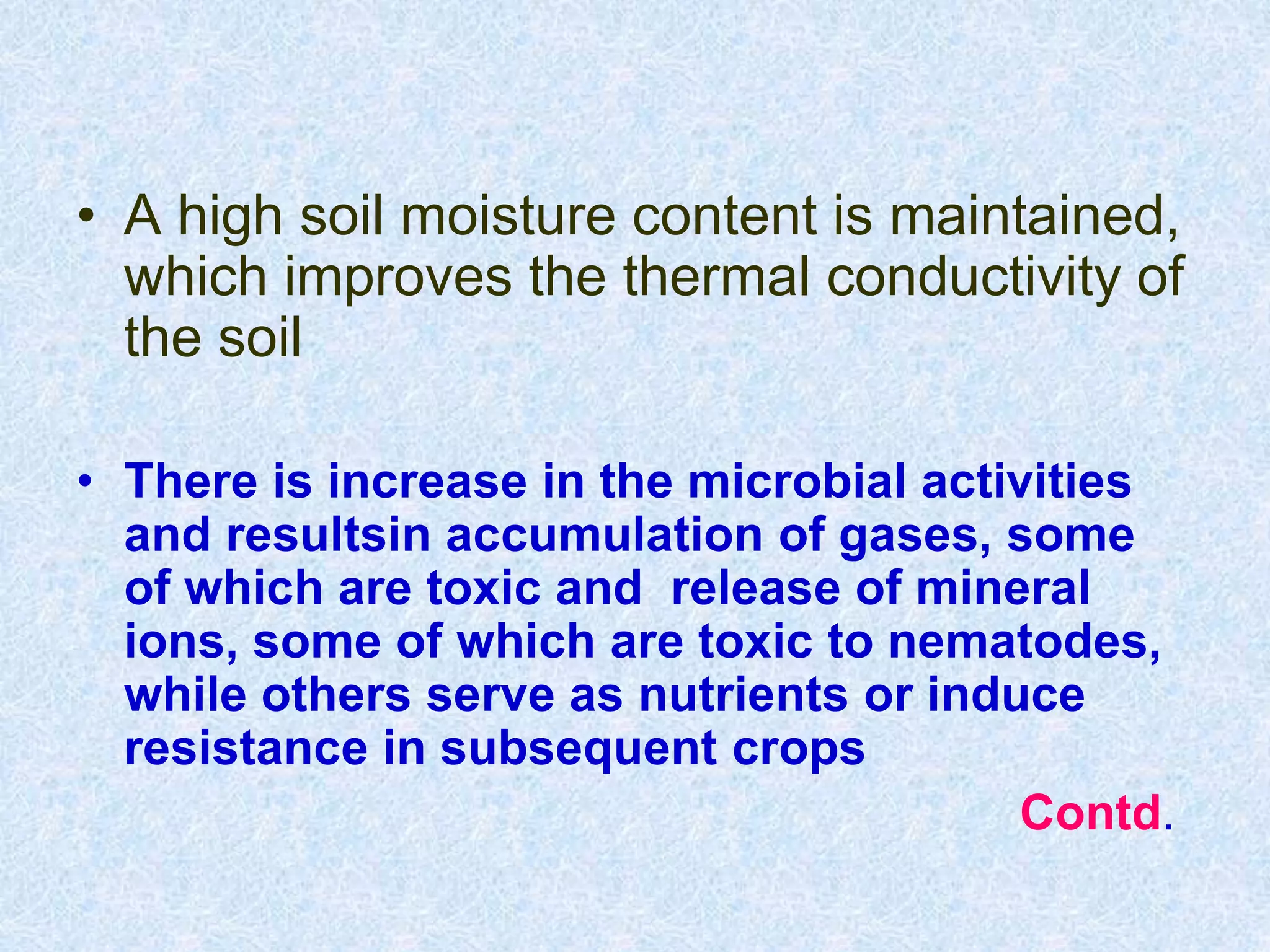 • A high soil moisture content is maintained, which improves the thermal conductivity of the soil

• There is increase in the microbial activities and resultsin accumulation of gases, some of which are toxic and  release of mineral ions, some of which are toxic to nematodes, while others serve as nutrients or induce resistance in subsequent crops

Contd.